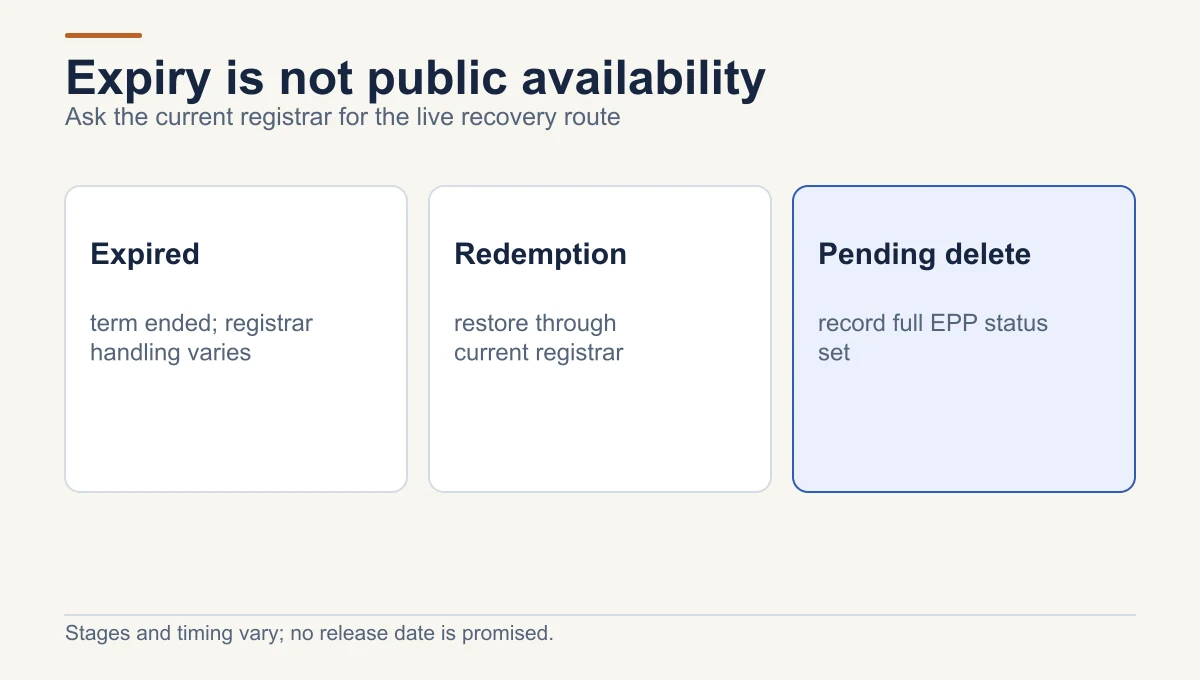 Expiry is not public availability

Ask the current registrar for the live recovery route

Expired

term ended; registrar handling varies

Redemption

restore through current registrar

Pending delete

record full EPP status set

Stages and timing vary; no release date is promised.